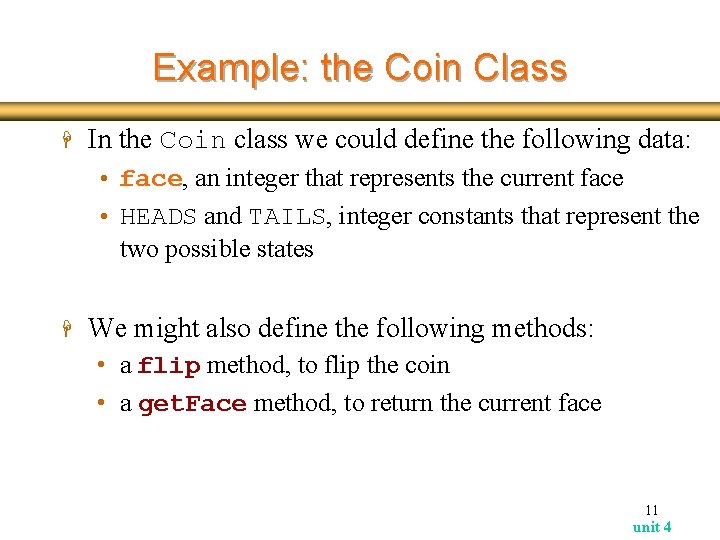 Example: the Coin Class

In the Coin class we could define the following data:

• face, an integer that represents the current face

• HEADS and TAILS, integer constants that represent the two possible states

We might also define the following methods:

• a flip method, to flip the coin

• a getFace method, to return the current face

11
unit 4